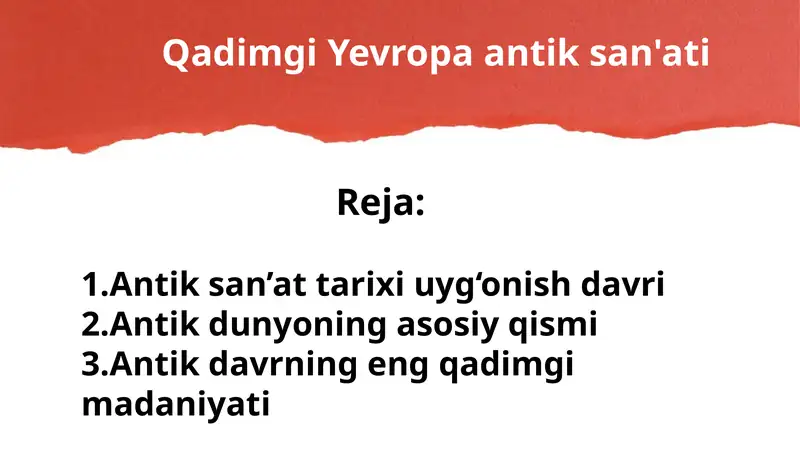 Qadimgi Yevropa antik san'ati

Reja:

1.Antik san’at tarixi uyg‘onish davri
2.Antik dunyoning asosiy qismi
3.Antik davrning eng qadimgi madaniyati